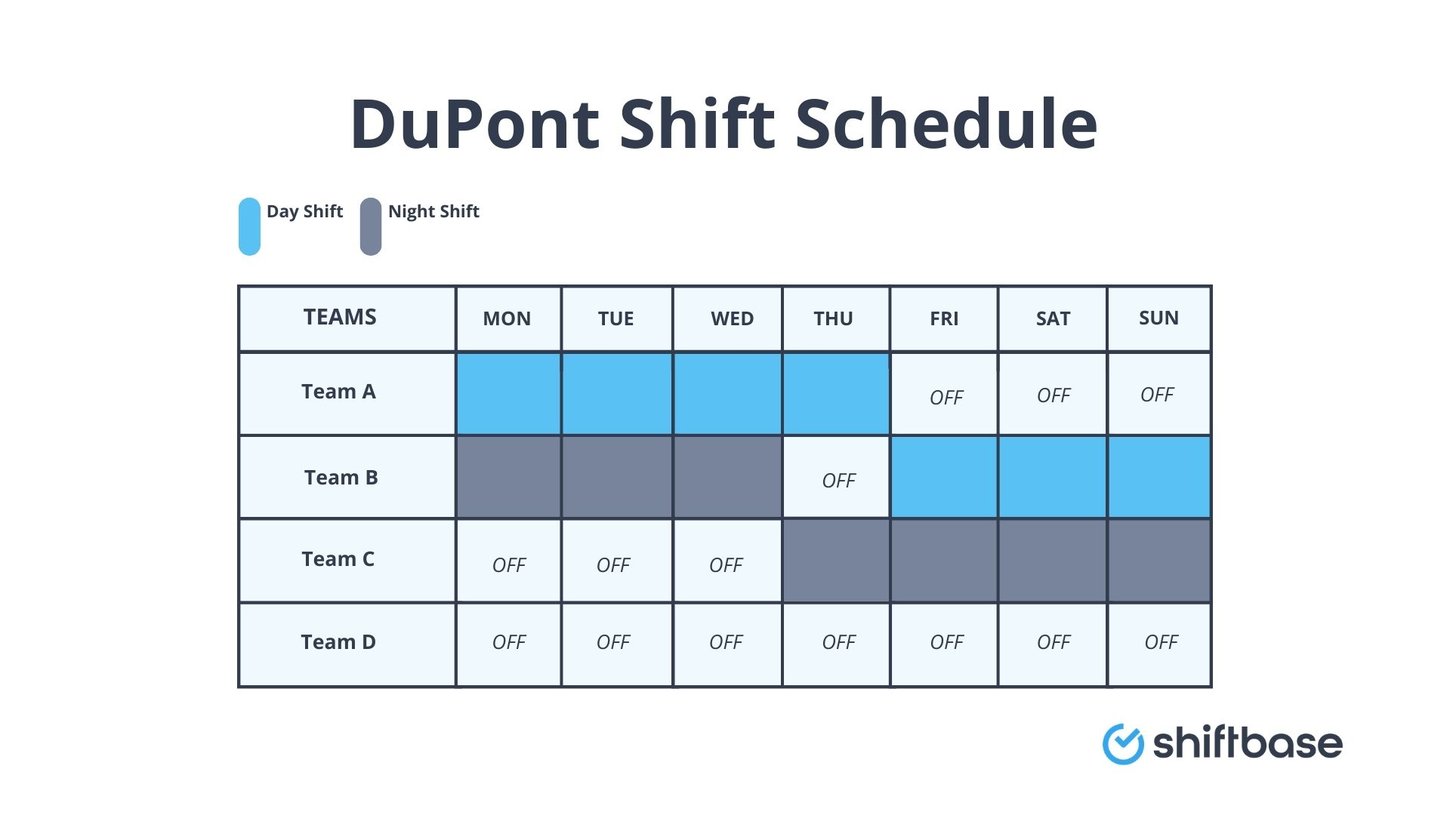 DuPont Shift Schedule

Day Shift Night Shift

| TEAMS | MON | TUE | WED | THU | FRI | SAT | SUN |
|---|---|---|---|---|---|---|---|
| Team A | | | | | OFF | OFF | OFF |
| Team B | | | | OFF | | | |
| Team C | OFF | OFF | OFF | | | | |
| Team D | OFF | OFF | OFF | OFF | OFF | OFF | OFF |

shiftbase